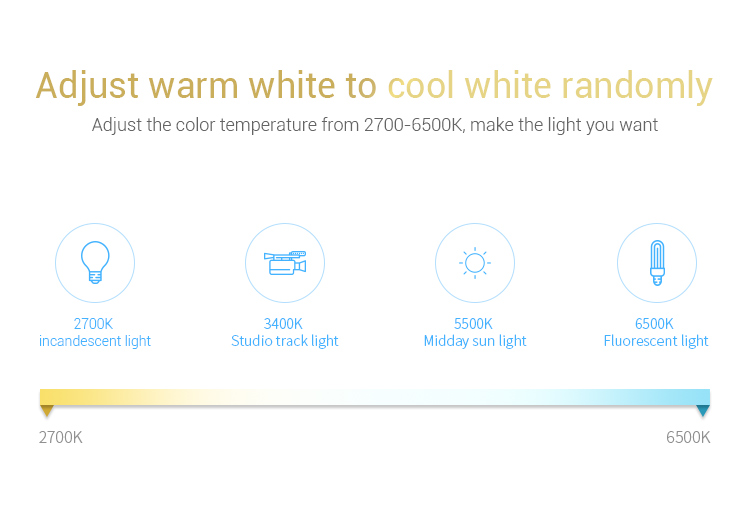 Adjust warm white to cool white randomly

Adjust the color temperature from 2700-6500K, make the light you want

2700K
incandescent light

3400K
Studio track light

5500K
Midday sun light

6500K
Fluorescent light

2700K

6500K